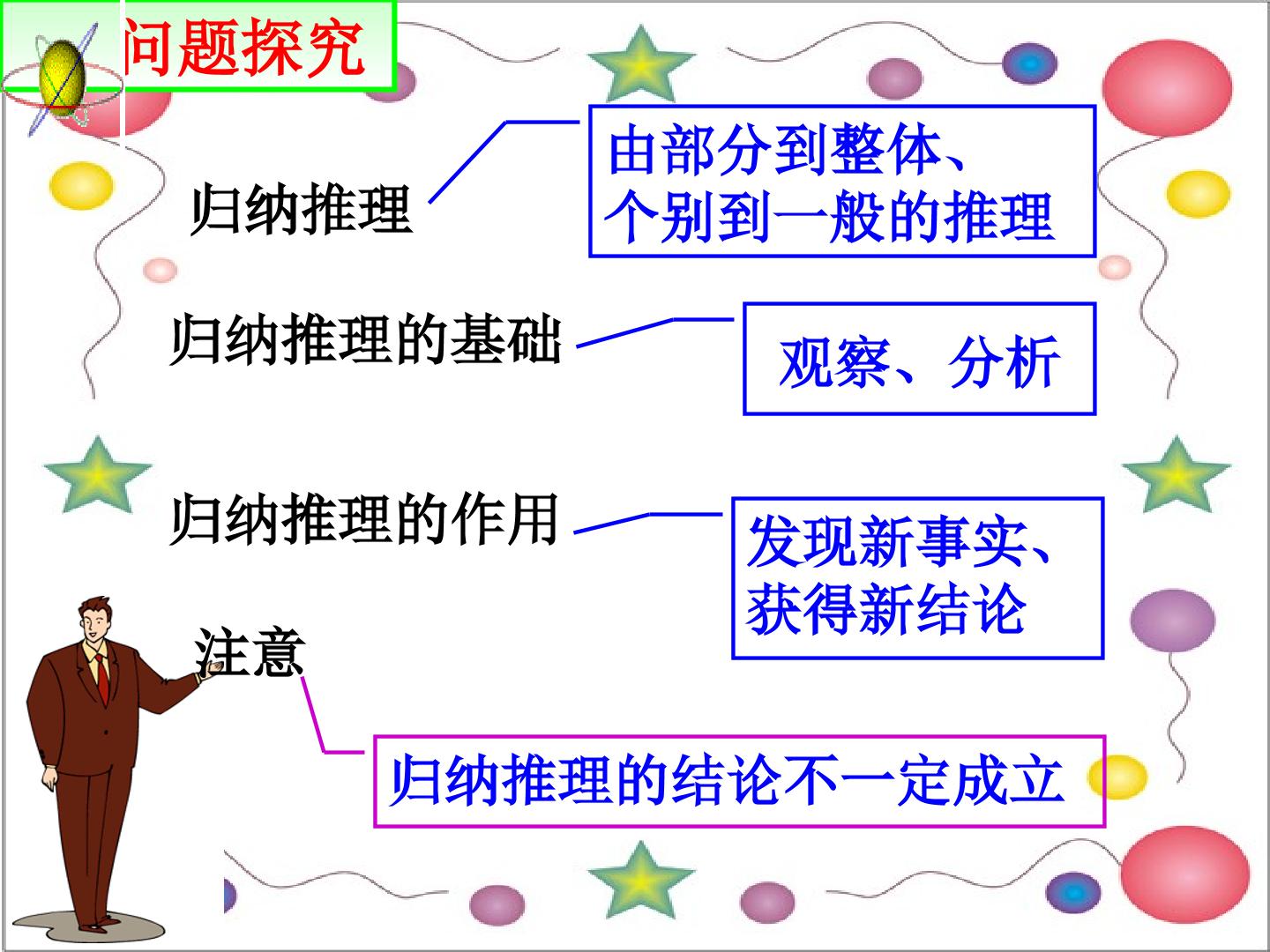 问题探究

归纳推理

由部分到整体、
个别到一般的推理

归纳推理的基础

观察、分析

归纳推理的作用

发现新事实、
获得新结论

注意

归纳推理的结论不一定成立